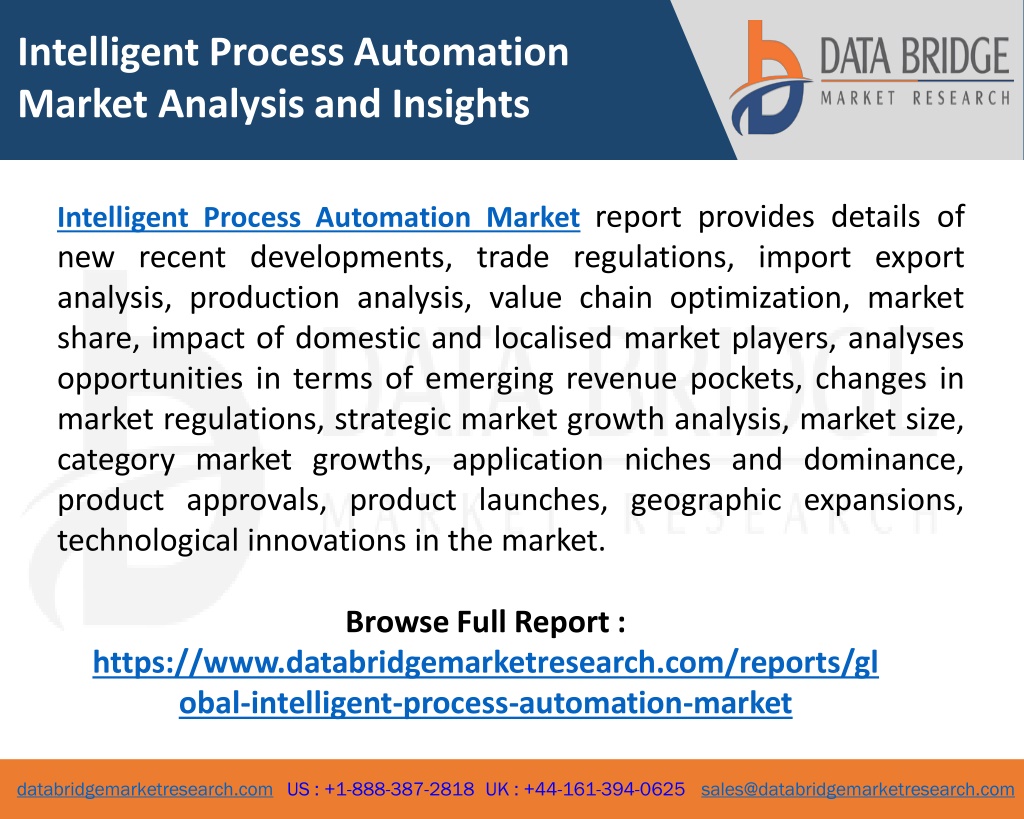 Intelligent Process Automation Market Analysis and Insights

DATA BRIDGE
MARKET RESEARCH

Intelligent Process Automation Market report provides details of new recent developments, trade regulations, import export analysis, production analysis, value chain optimization, market share, impact of domestic and localised market players, analyses opportunities in terms of emerging revenue pockets, changes in market regulations, strategic market growth analysis, market size, category market growths, application niches and dominance, product approvals, product launches, geographic expansions, technological innovations in the market.

Browse Full Report :
https://www.databridgemarketresearch.com/reports/global-intelligent-process-automation-market

databridgemarketresearch.com US : +1-888-387-2818 UK : +44-161-394-0625 sales@databridgemarketresearch.com